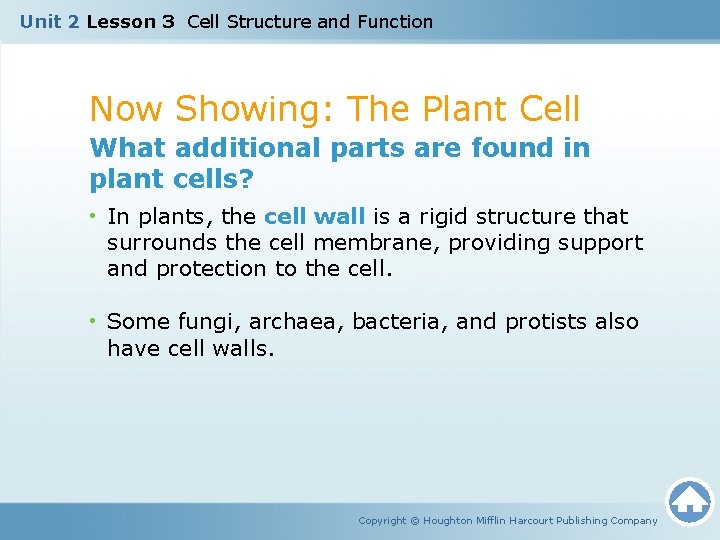 Unit 2 Lesson 3 Cell Structure and Function

Now Showing: The Plant Cell

What additional parts are found in plant cells?

• In plants, the cell wall is a rigid structure that surrounds the cell membrane, providing support and protection to the cell.

• Some fungi, archaea, bacteria, and protists also have cell walls.

Copyright © Houghton Mifflin Harcourt Publishing Company